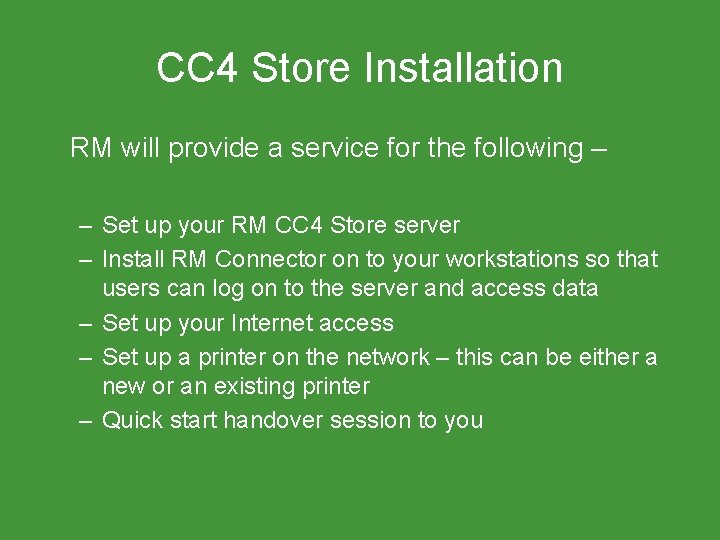 CC4 Store Installation

RM will provide a service for the following –

– Set up your RM CC4 Store server
– Install RM Connector on to your workstations so that users can log on to the server and access data
– Set up your Internet access
– Set up a printer on the network – this can be either a new or an existing printer
– Quick start handover session to you